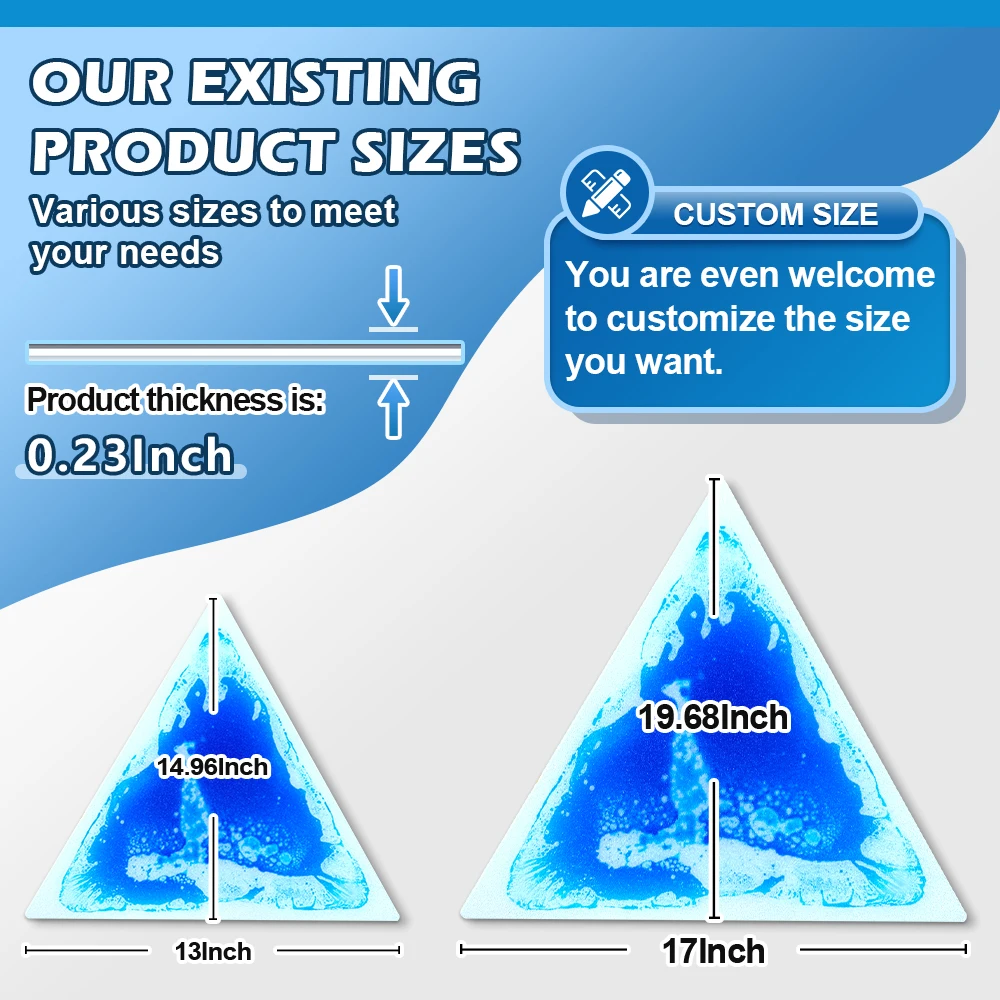 OUR EXISTING PRODUCT SIZES

Various sizes to meet your needs

Product thickness is:

0.23Inch

CUSTOM SIZE

You are even welcome to customize the size you want.

14.96Inch

13Inch

19.68Inch

17Inch